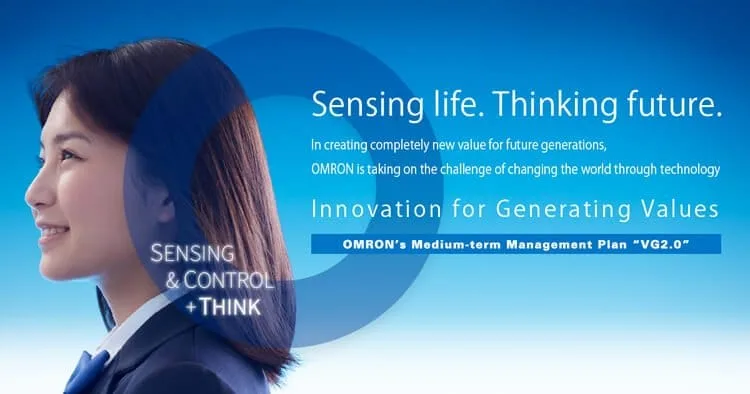 Sensing life. Thinking future.

In creating completely new value for future generations,
OMRON is taking on the challenge of changing the world through technology

Innovation for Generating Values

OMRON's Medium-term Management Plan "VG2.0"

SENSING
& CONTROL
+THINK